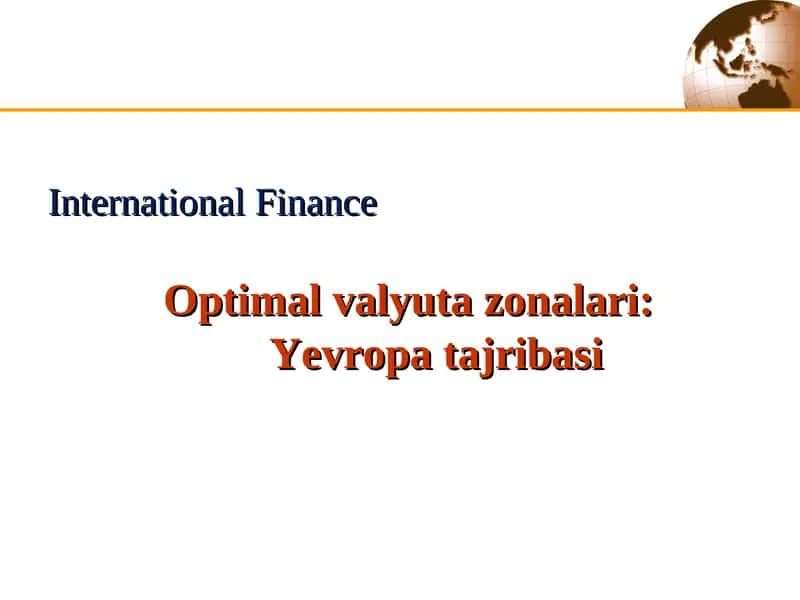 International Finance

Optimal valyuta zonalari:
Yevropa tajribasi